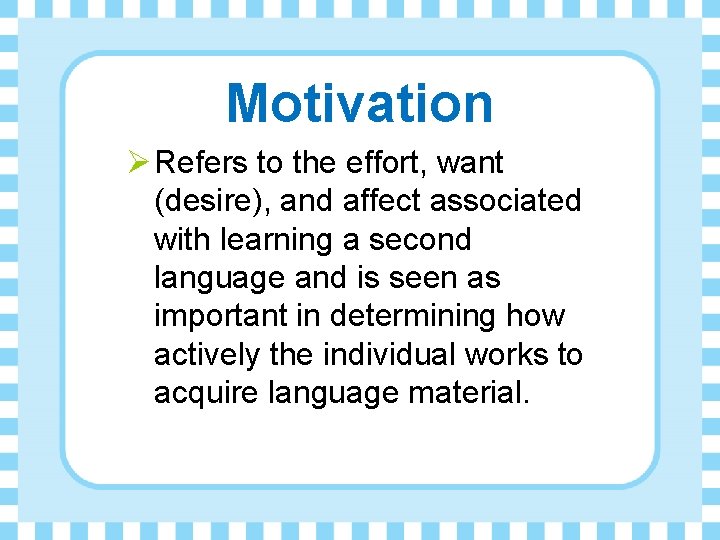 Motivation

➢ Refers to the effort, want (desire), and affect associated with learning a second language and is seen as important in determining how actively the individual works to acquire language material.